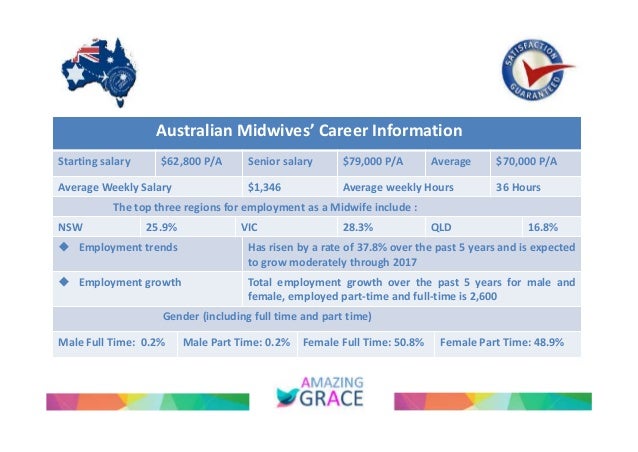 SATISFACTION GUARANTEED

Australian Midwives' Career Information

| Starting salary | $62,800 P/A | Senior salary | $79,000 P/A | Average | $70,000 P/A |
|---|---|---|---|---|---|
| Average Weekly Salary | | $1,346 | Average weekly Hours | | 36 Hours |

The top three regions for employment as a Midwife include :

| NSW | 25.9% | VIC | 28.3% | QLD | 16.8% |
|---|---|---|---|---|---|

| ◆ Employment trends | Has risen by a rate of 37.8% over the past 5 years and is expected to grow moderately through 2017 |
|---|---|
| ◆ Employment growth | Total employment growth over the past 5 years for male and female, employed part-time and full-time is 2,600 |

Gender (including full time and part time)

| Male Full Time: 0.2% | Male Part Time: 0.2% | Female Full Time: 50.8% | Female Part Time: 48.9% |
|---|---|---|---|

AMAZING GRACE